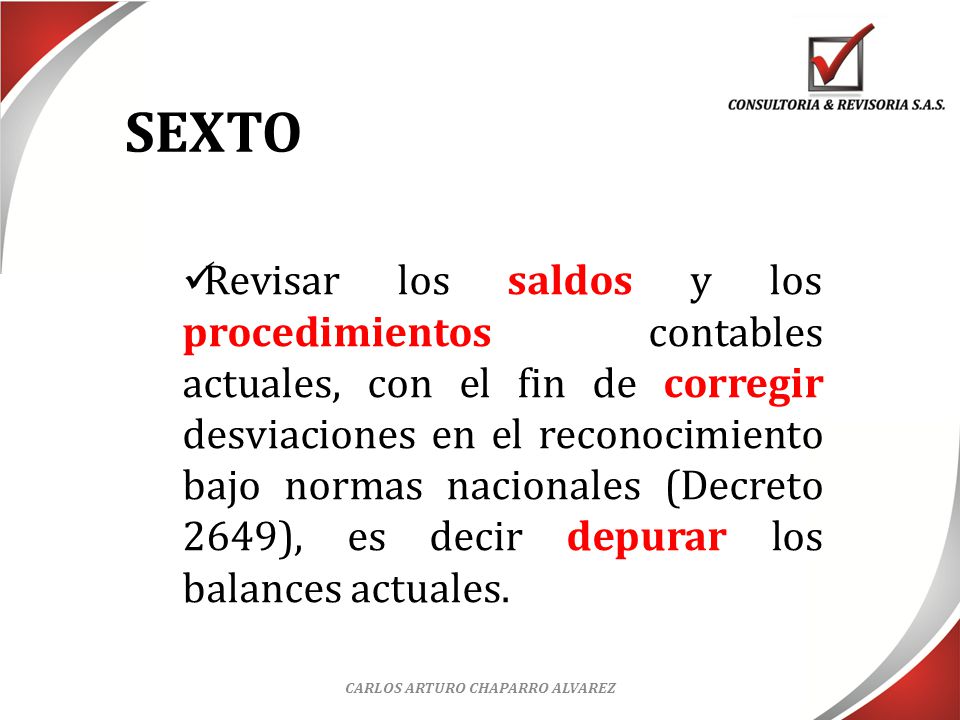 CONSULTORIA & REVISORIA S.A.S.

SEXTO

✓Revisar los saldos y los procedimientos contables actuales, con el fin de corregir desviaciones en el reconocimiento bajo normas nacionales (Decreto 2649), es decir depurar los balances actuales.

CARLOS ARTURO CHAPARRO ALVAREZ